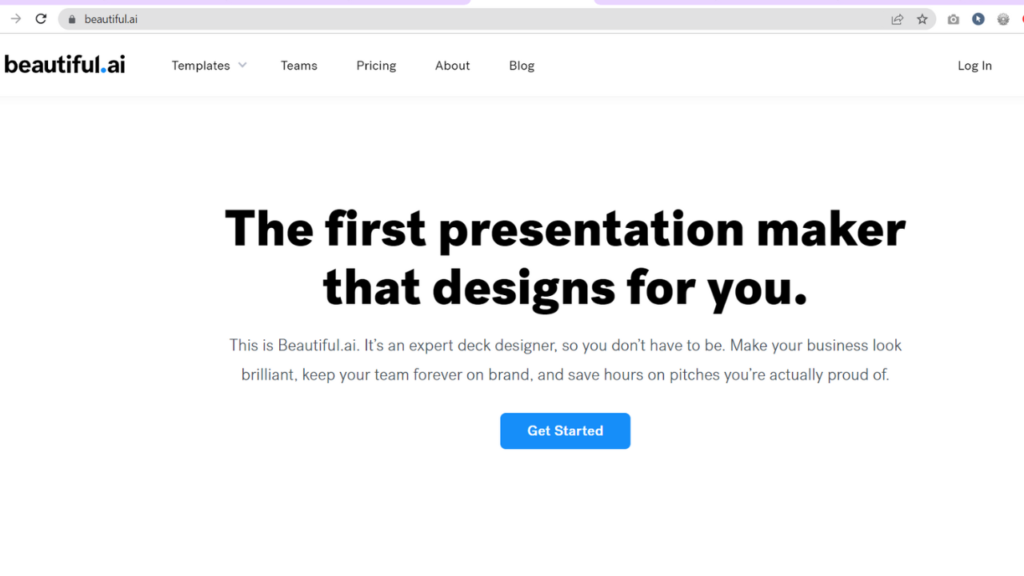 beautiful.ai

beautiful.ai Templates Teams Pricing About Blog Log In

The first presentation maker that designs for you.

This is Beautiful.ai. It's an expert deck designer, so you don't have to be. Make your business look brilliant, keep your team forever on brand, and save hours on pitches you're actually proud of.

Get Started